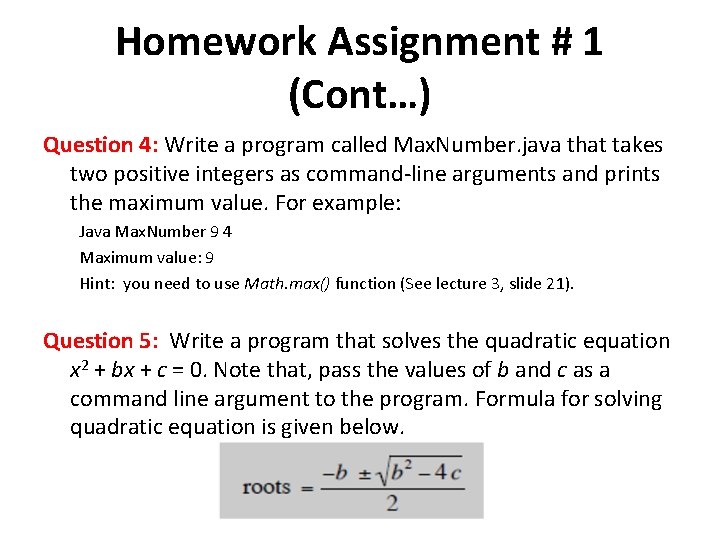 Homework Assignment # 1 (Cont…)

Question 4: Write a program called MaxNumber.java that takes two positive integers as command-line arguments and prints the maximum value. For example:

Java MaxNumber 9 4

Maximum value: 9

Hint: you need to use Math.max() function (See lecture 3, slide 21).

Question 5: Write a program that solves the quadratic equation $x^2 + bx + c = 0$. Note that, pass the values of $b$ and $c$ as a command line argument to the program. Formula for solving quadratic equation is given below.

$\text{roots} = \frac{-b \pm \sqrt{b^2 - 4c}}{2}$